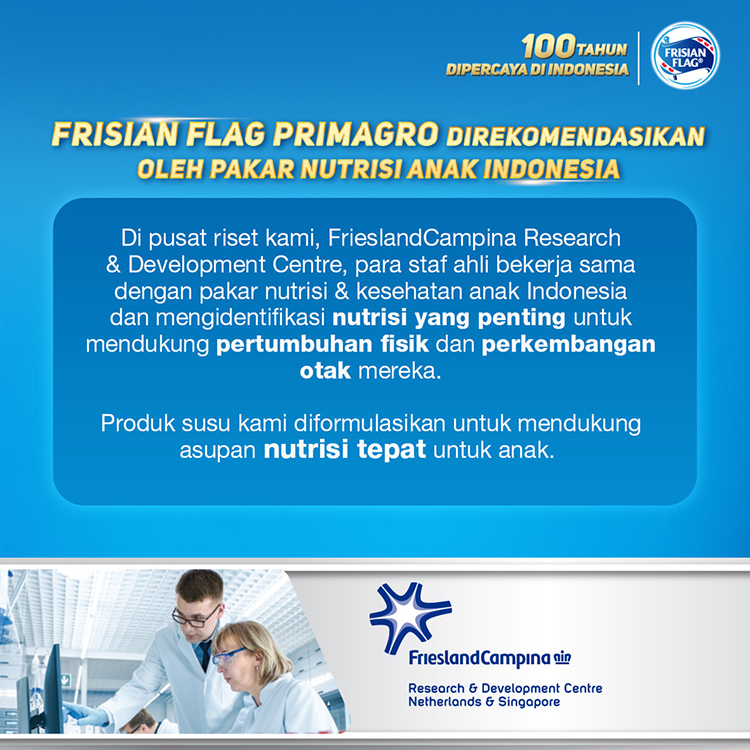 100 TAHUN
DIPERCAYA DI INDONESIA

FRISIAN FLAG®

FRISIAN FLAG PRIMAGRO DIREKOMENDASIKAN OLEH PAKAR NUTRISI ANAK INDONESIA

Di pusat riset kami, FrieslandCampina Research & Development Centre, para staf ahli bekerja sama dengan pakar nutrisi & kesehatan anak Indonesia dan mengidentifikasi nutrisi yang penting untuk mendukung pertumbuhan fisik dan perkembangan otak mereka.

Produk susu kami diformulasikan untuk mendukung asupan nutrisi tepat untuk anak.

FrieslandCampina

Research & Development Centre
Netherlands & Singapore